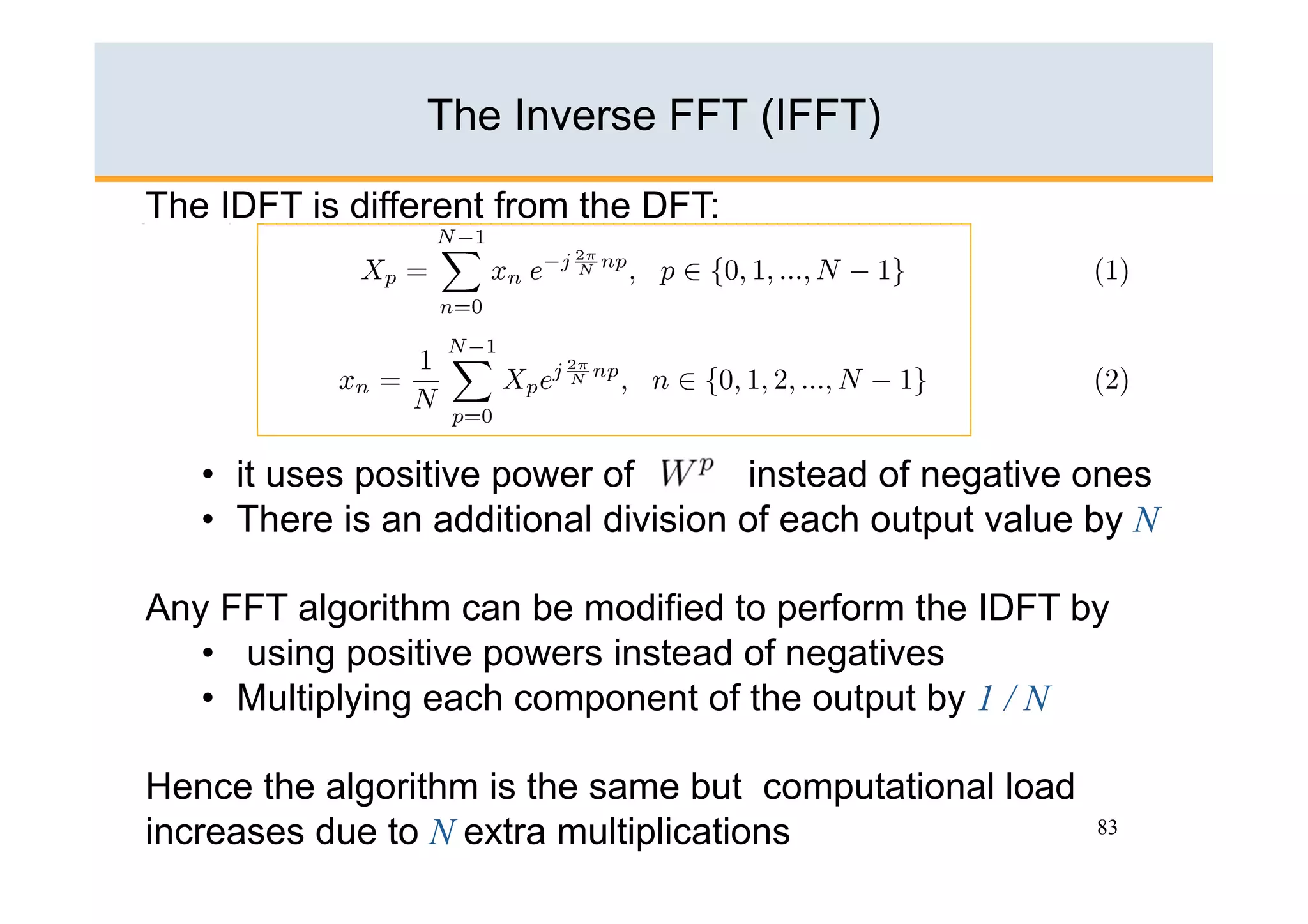 The Inverse FFT (IFFT)

The IDFT is different from the DFT:

$X_p = \sum_{n=0}^{N-1} x_n \, e^{-j\frac{2\pi}{N}np}, \quad p \in \{0, 1, ..., N-1\}$ (1)

$x_n = \frac{1}{N} \sum_{p=0}^{N-1} X_p e^{j\frac{2\pi}{N}np}, \quad n \in \{0, 1, 2, ..., N-1\}$ (2)

• it uses positive power of $W^p$ instead of negative ones
• There is an additional division of each output value by $N$

Any FFT algorithm can be modified to perform the IDFT by
• using positive powers instead of negatives
• Multiplying each component of the output by $1/N$

Hence the algorithm is the same but computational load increases due to $N$ extra multiplications

83